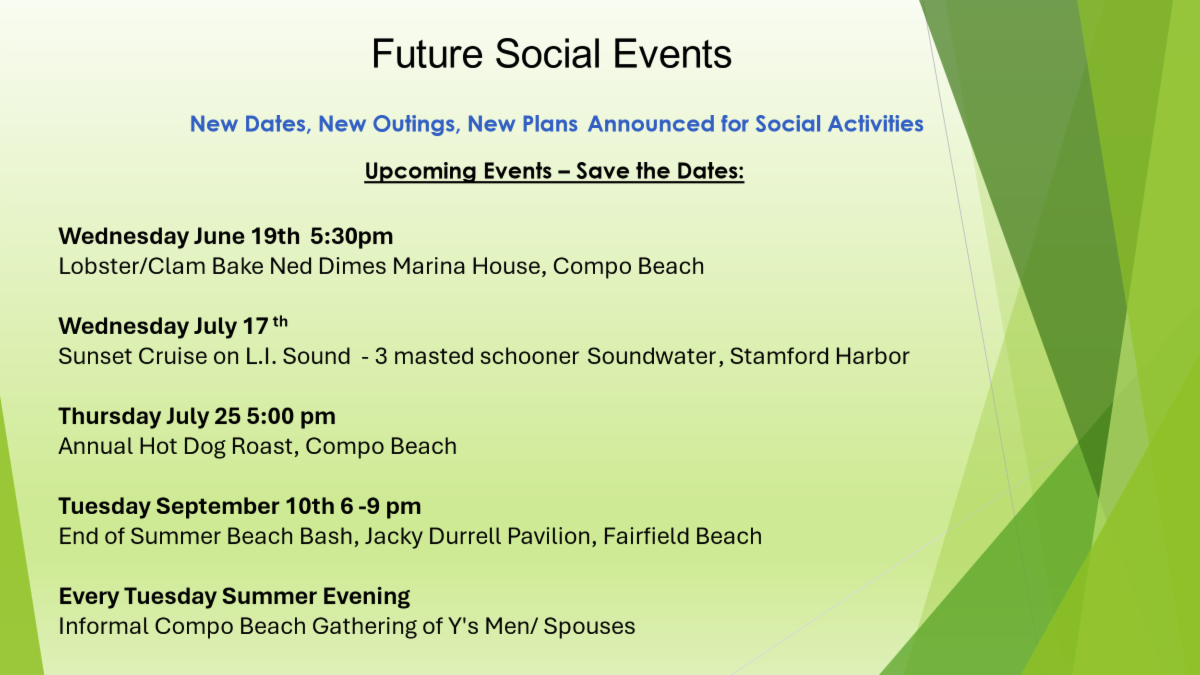 Future Social Events

New Dates, New Outings, New Plans Announced for Social Activities

Upcoming Events – Save the Dates:

Wednesday June 19th 5:30pm
Lobster/Clam Bake Ned Dimes Marina House, Compo Beach

Wednesday July 17 th
Sunset Cruise on L.I. Sound - 3 masted schooner Soundwater, Stamford Harbor

Thursday July 25 5:00 pm
Annual Hot Dog Roast, Compo Beach

Tuesday September 10th 6 -9 pm
End of Summer Beach Bash, Jacky Durrell Pavilion, Fairfield Beach

Every Tuesday Summer Evening
Informal Compo Beach Gathering of Y's Men/ Spouses